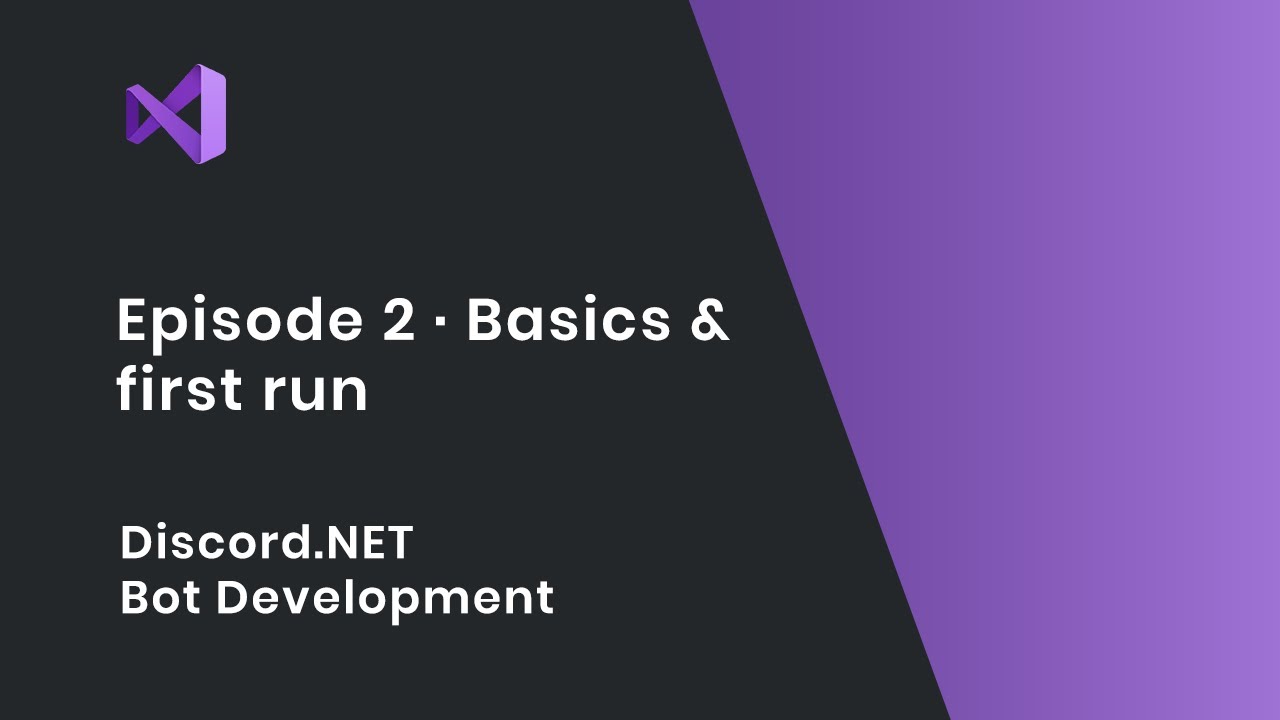 Episode 2 · Basics & first run

Discord.NET
Bot Development